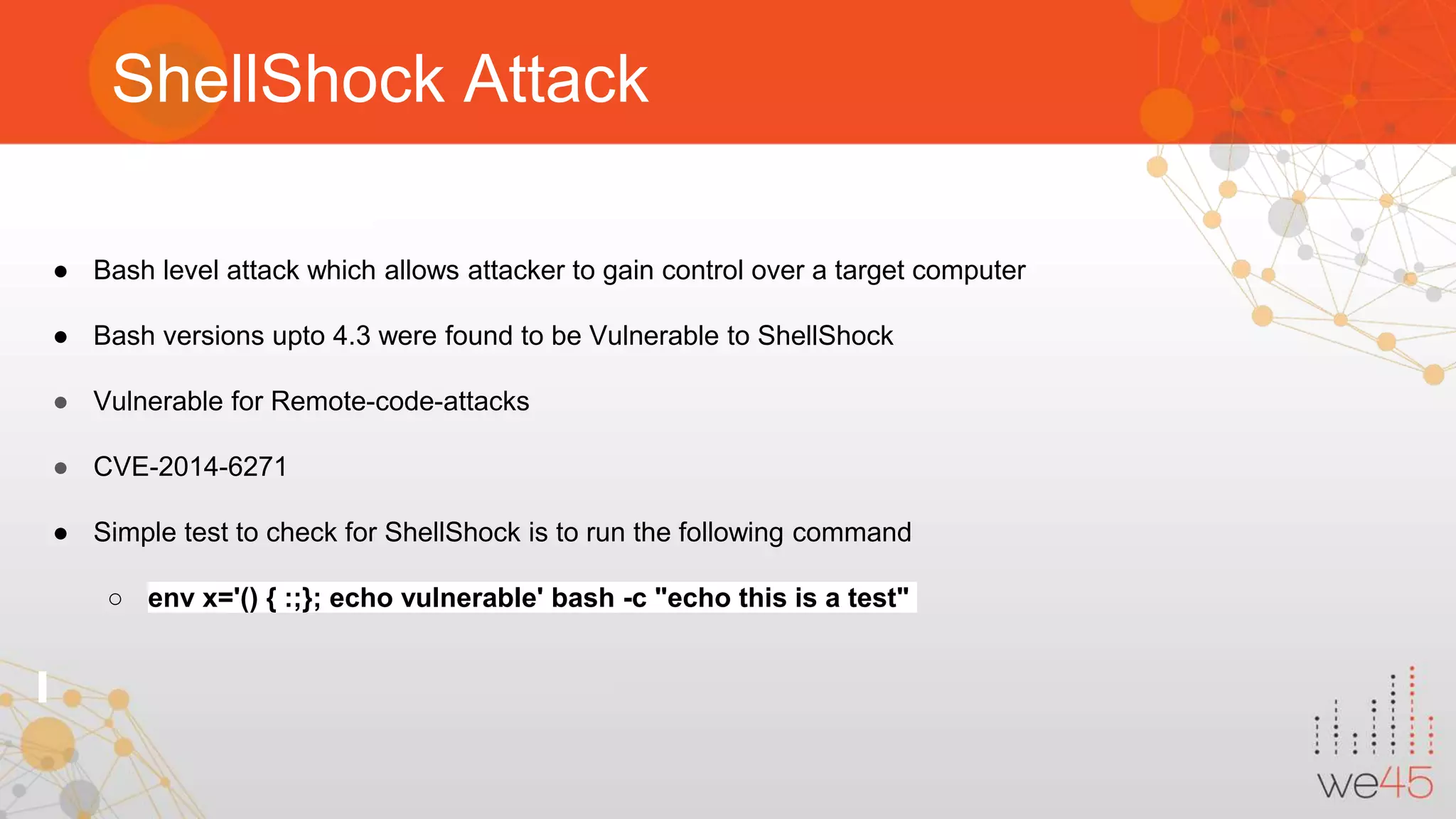 ShellShock Attack

● Bash level attack which allows attacker to gain control over a target computer

● Bash versions upto 4.3 were found to be Vulnerable to ShellShock

● Vulnerable for Remote-code-attacks

● CVE-2014-6271

● Simple test to check for ShellShock is to run the following command

○ env x='() { :;}; echo vulnerable' bash -c "echo this is a test"

we45